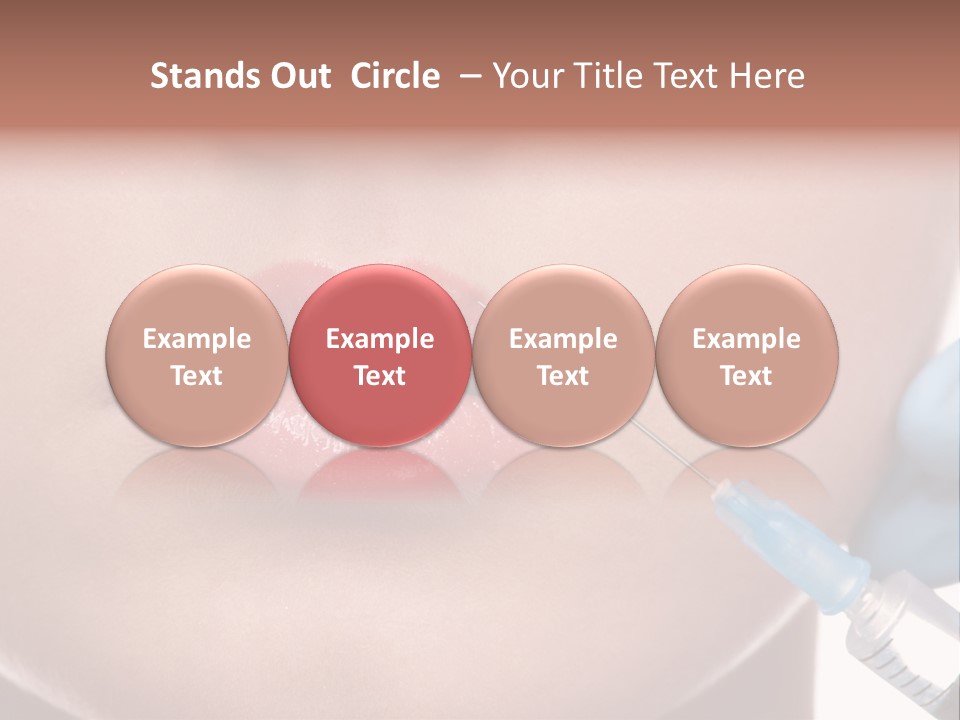 Stands Out Circle – Your Title Text Here

Example Text

Example Text

Example Text

Example Text